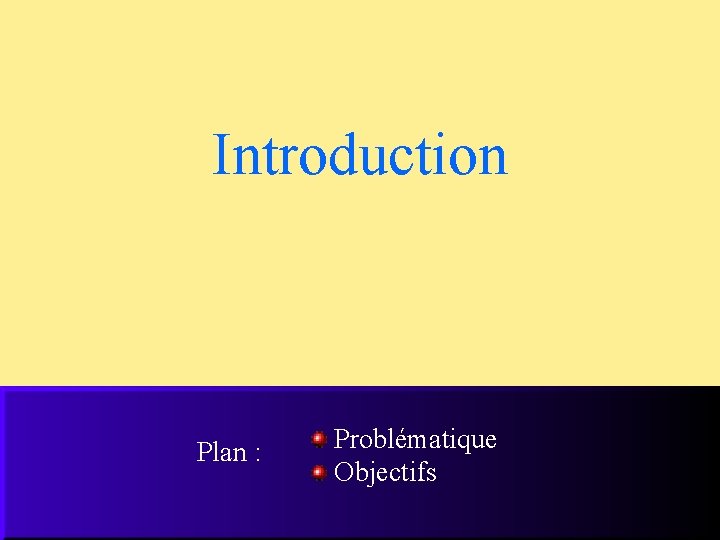 Introduction

Plan :

Problématique
Objectifs